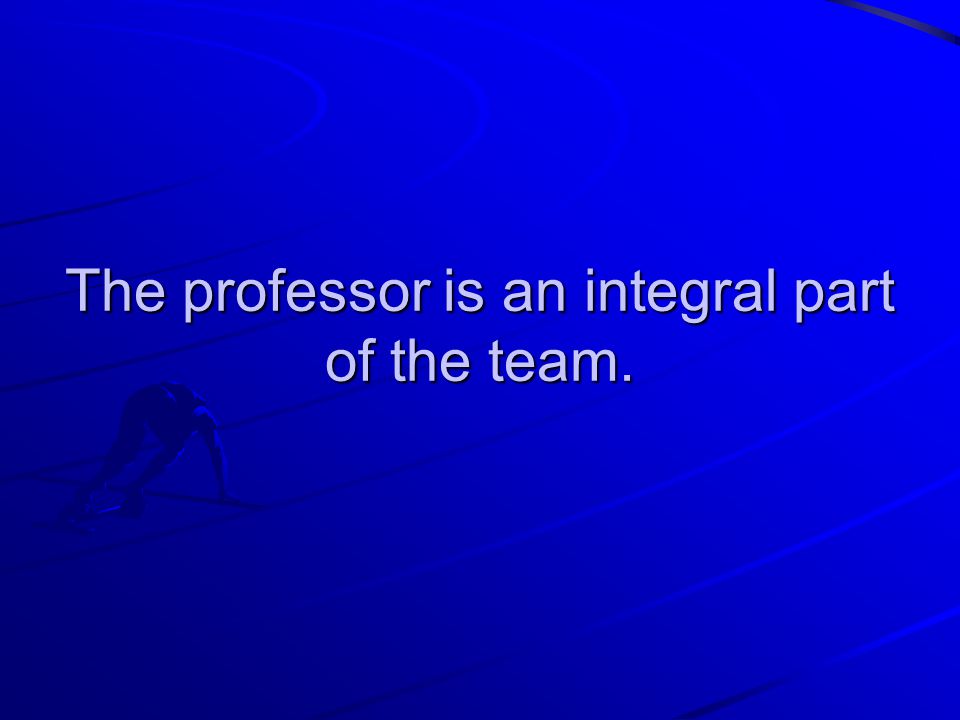 The professor is an integral part of the team.